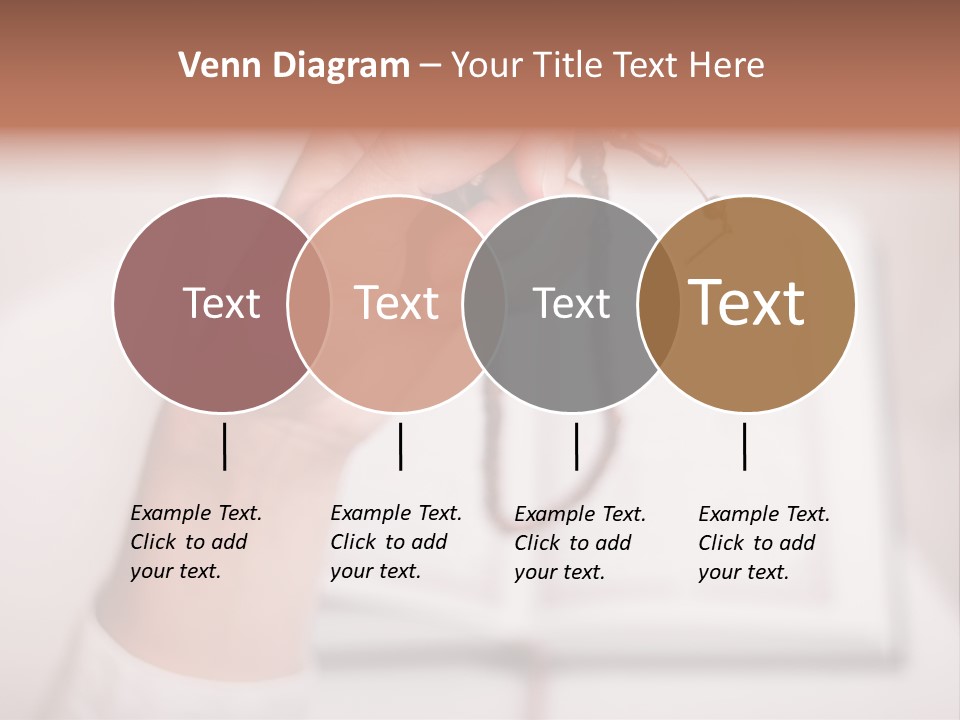 Venn Diagram – Your Title Text Here

Text

Text

Text

Text

Example Text. Click to add your text.

Example Text. Click to add your text.

Example Text. Click to add your text.

Example Text. Click to add your text.